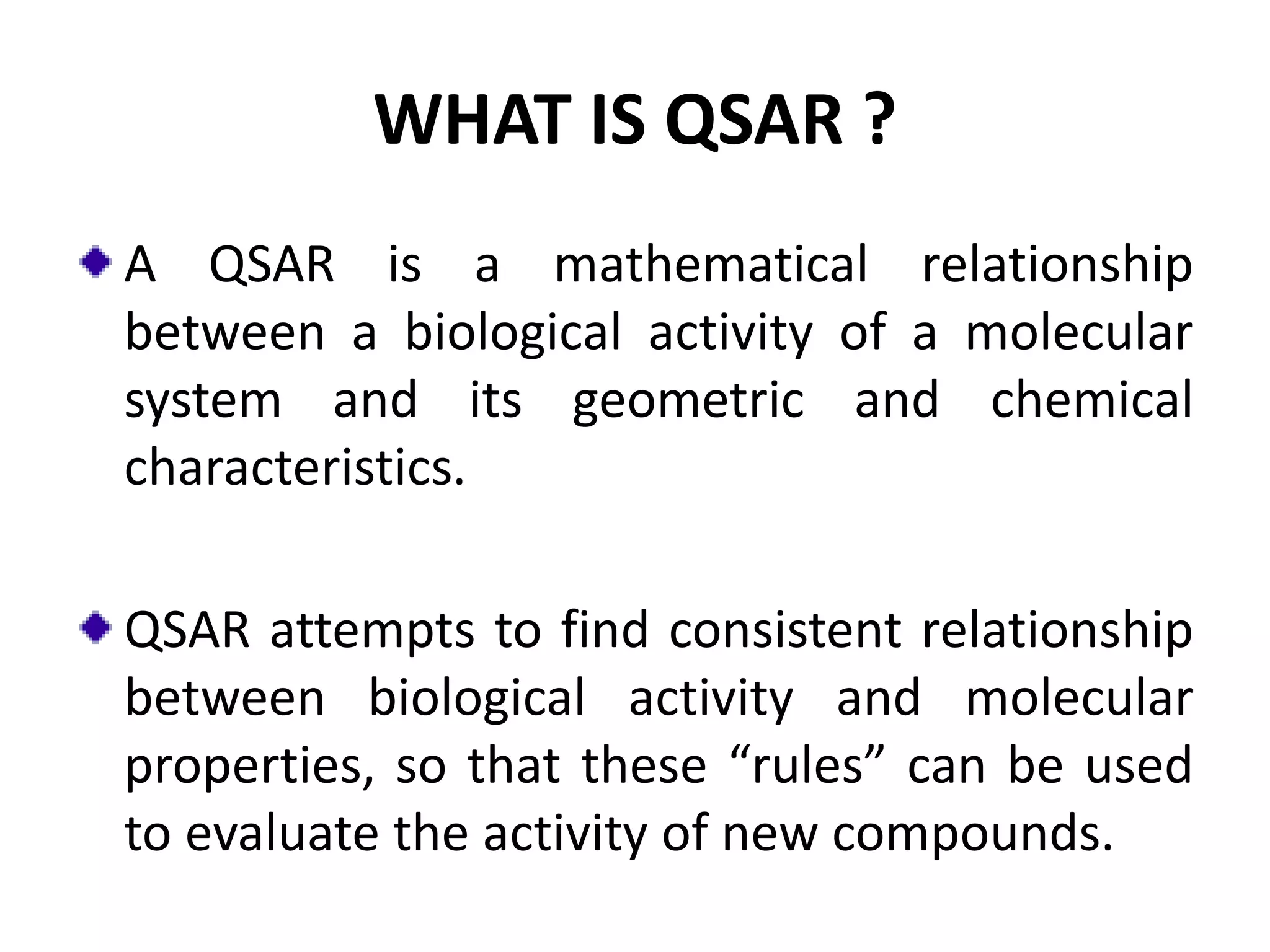 WHAT IS QSAR ?

A QSAR is a mathematical relationship between a biological activity of a molecular system and its geometric and chemical characteristics.

QSAR attempts to find consistent relationship between biological activity and molecular properties, so that these “rules” can be used to evaluate the activity of new compounds.